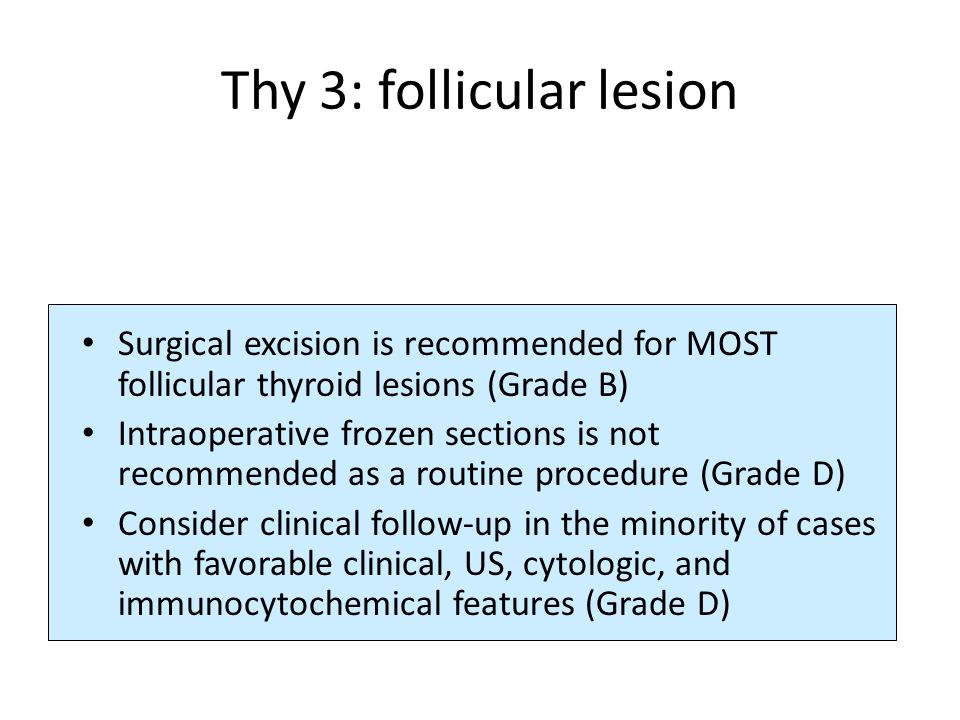 Thy 3: follicular lesion

• Surgical excision is recommended for MOST follicular thyroid lesions (Grade B)
• Intraoperative frozen sections is not recommended as a routine procedure (Grade D)
• Consider clinical follow-up in the minority of cases with favorable clinical, US, cytologic, and immunocytochemical features (Grade D)